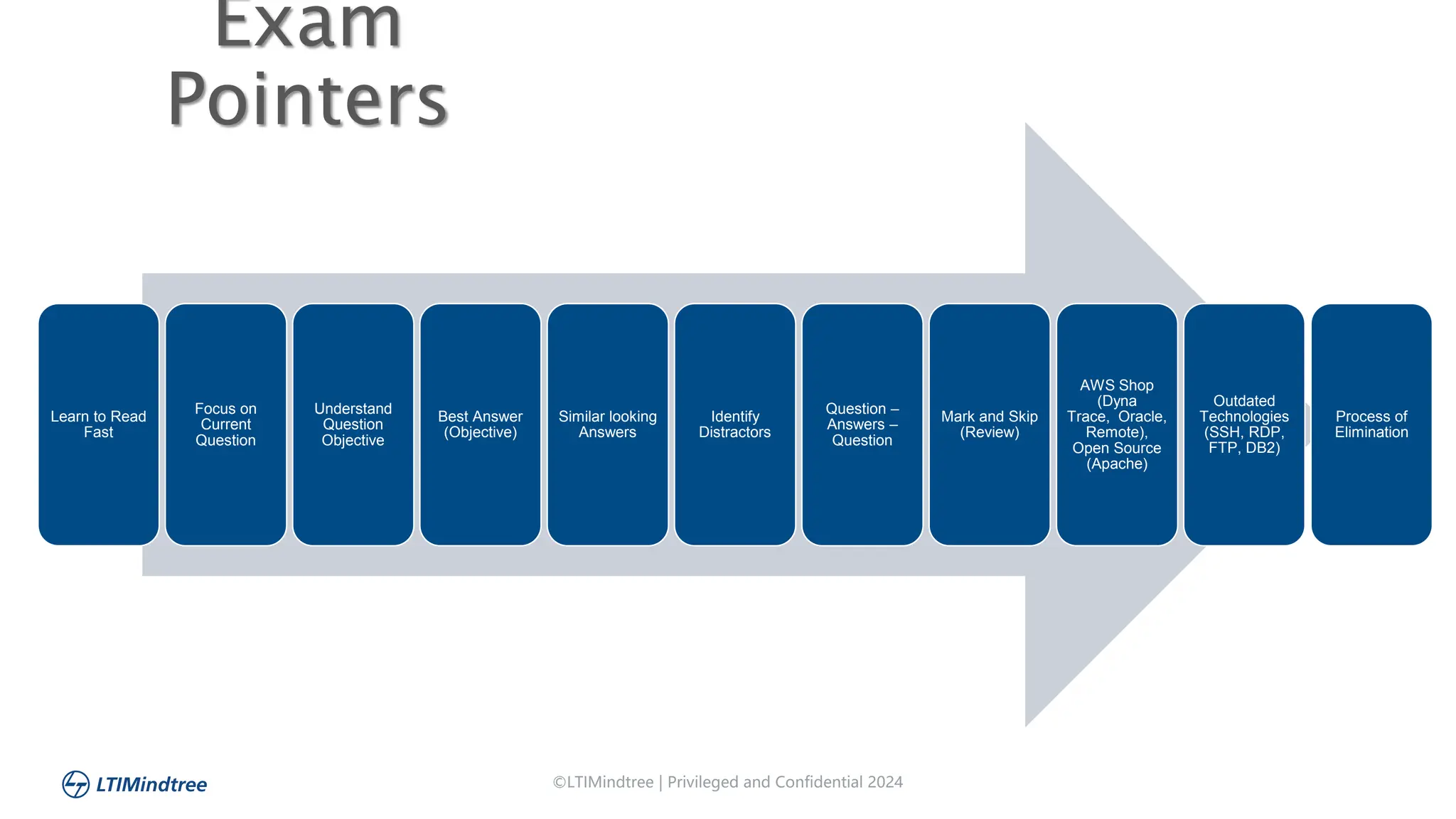 Exam Pointers

Learn to Read Fast

Focus on Current Question

Understand Question Objective

Best Answer (Objective)

Similar looking Answers

Identify Distractors

Question – Answers – Question

Mark and Skip (Review)

AWS Shop (Dyna Trace, Oracle, Remote), Open Source (Apache)

Outdated Technologies (SSH, RDP, FTP, DB2)

Process of Elimination

LTIMindtree

©LTIMindtree | Privileged and Confidential 2024